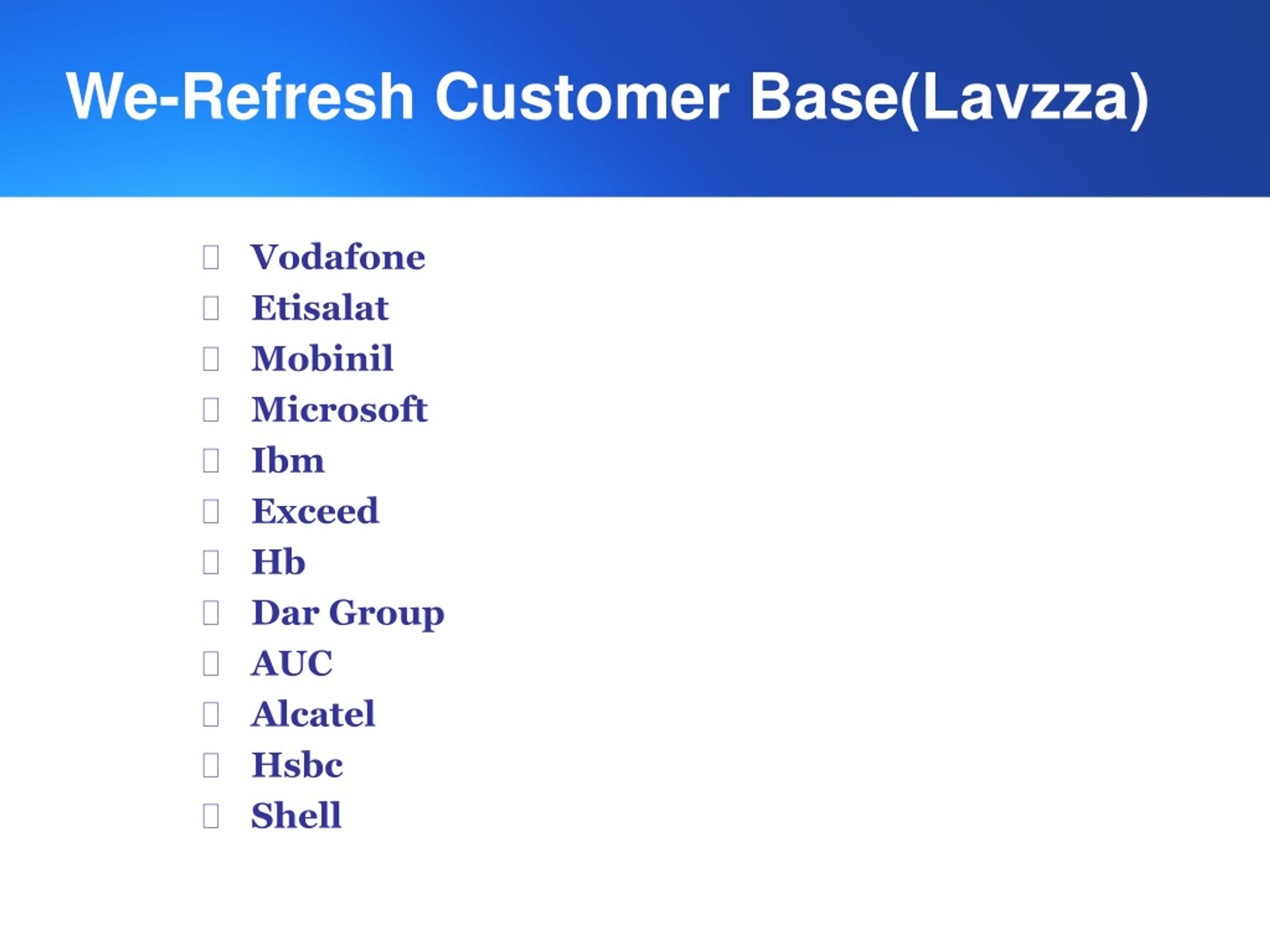 We-Refresh Customer Base(Lavzza)

Vodafone
Etisalat
Mobinil
Microsoft
Ibm
Exceed
Hb
Dar Group
AUC
Alcatel
Hsbc
Shell